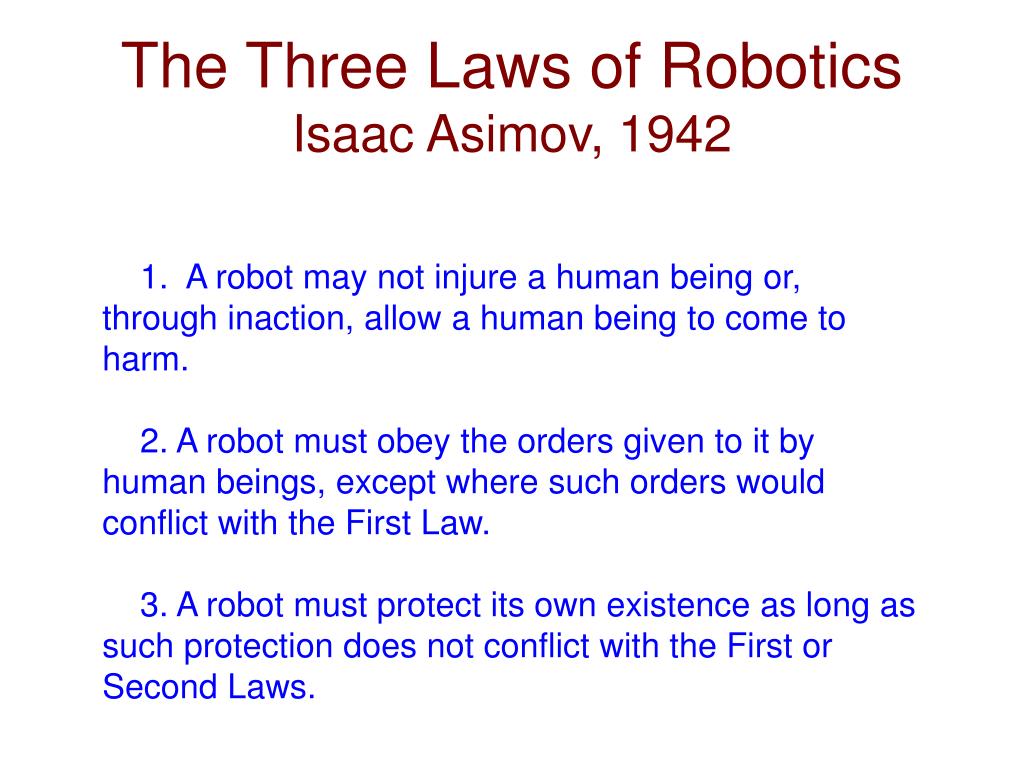 The Three Laws of Robotics
Isaac Asimov, 1942

1. A robot may not injure a human being or, through inaction, allow a human being to come to harm.

2. A robot must obey the orders given to it by human beings, except where such orders would conflict with the First Law.

3. A robot must protect its own existence as long as such protection does not conflict with the First or Second Laws.